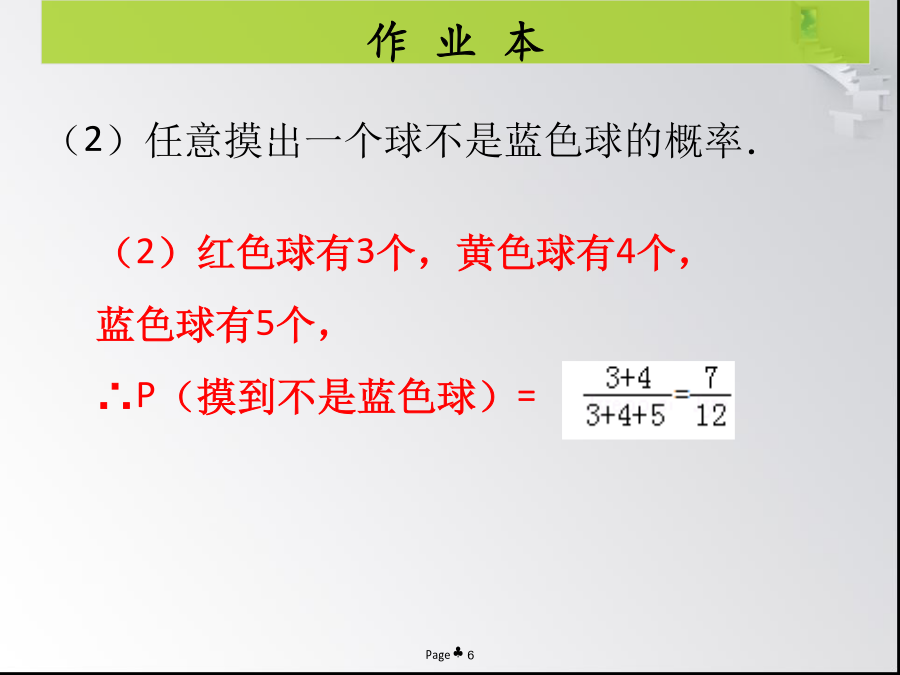 作 业 本

（2）任意摸出一个球不是蓝色球的概率.

（2）红色球有3个，黄色球有4个，蓝色球有5个，

∴P（摸到不是蓝色球）= $\frac{3+4}{3+4+5}=\frac{7}{12}$

Page ♣ 6